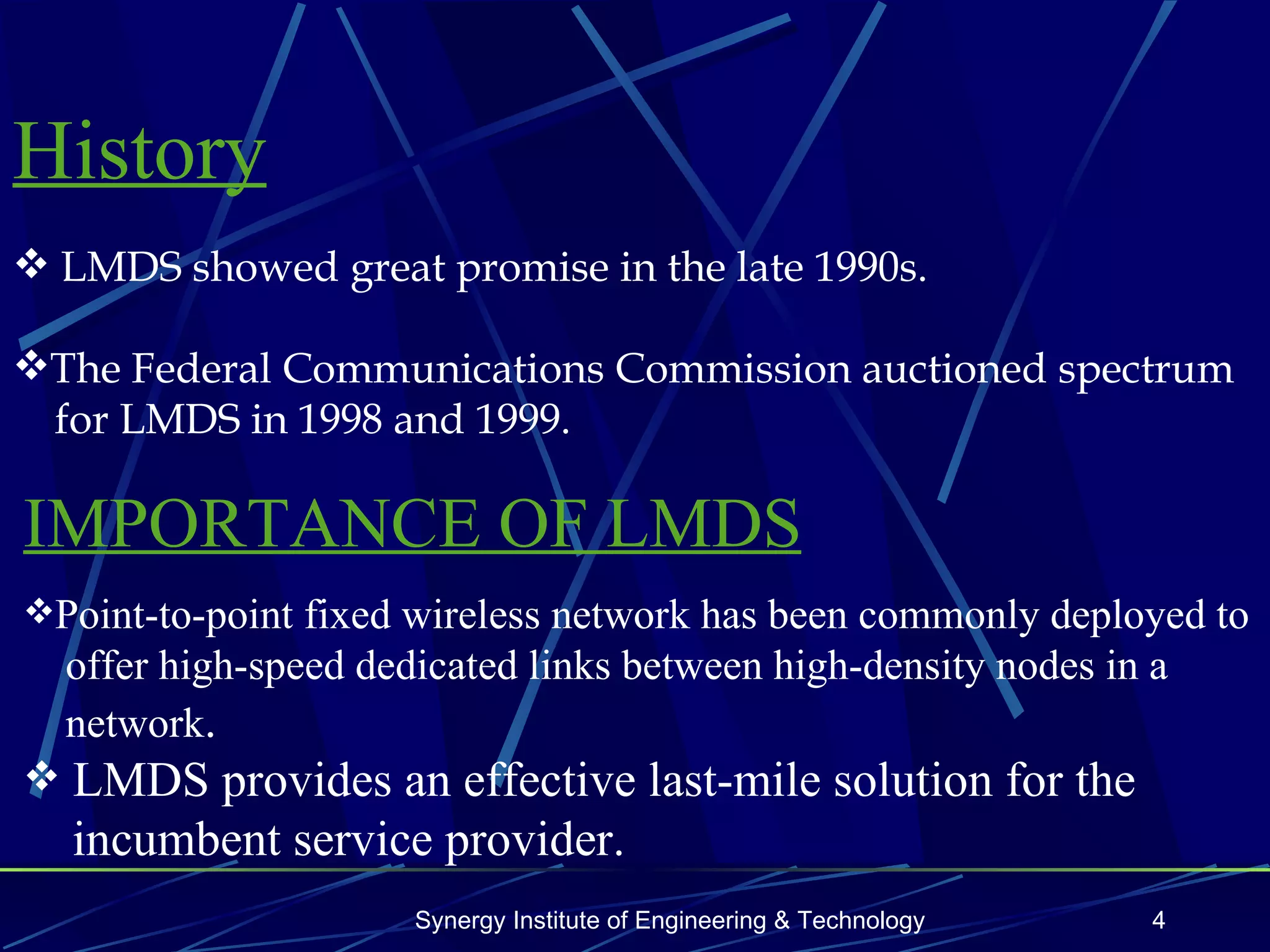 History

❖ LMDS showed great promise in the late 1990s.

❖The Federal Communications Commission auctioned spectrum for LMDS in 1998 and 1999.

IMPORTANCE OF LMDS

❖Point-to-point fixed wireless network has been commonly deployed to offer high-speed dedicated links between high-density nodes in a network.

❖ LMDS provides an effective last-mile solution for the incumbent service provider.

Synergy Institute of Engineering & Technology

4